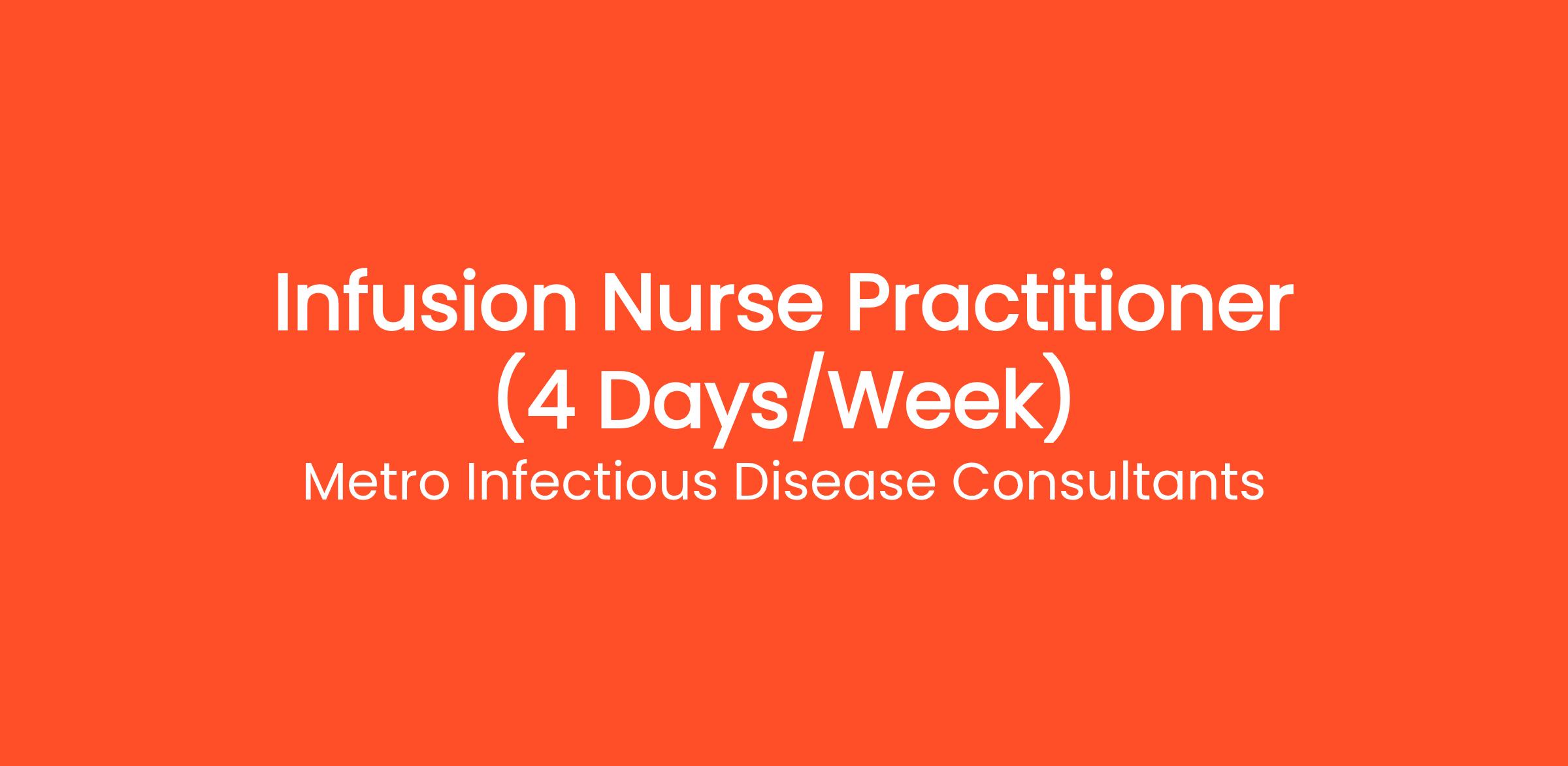 Infusion Nurse Practitioner (4 Days/Week)

Metro Infectious Disease Consultants